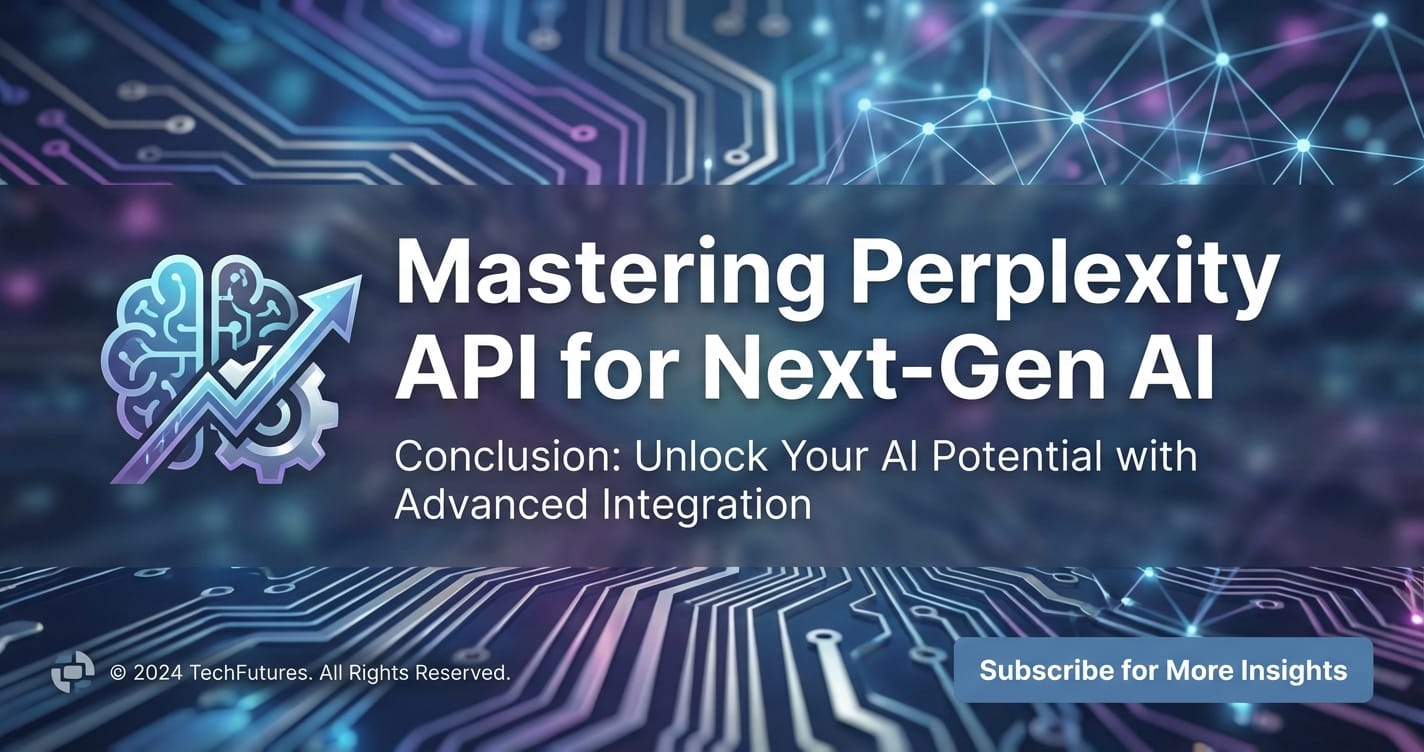 Mastering Perplexity API for Next-Gen AI

Conclusion: Unlock Your AI Potential with Advanced Integration

© 2024 TechFutures. All Rights Reserved.

Subscribe for More Insights